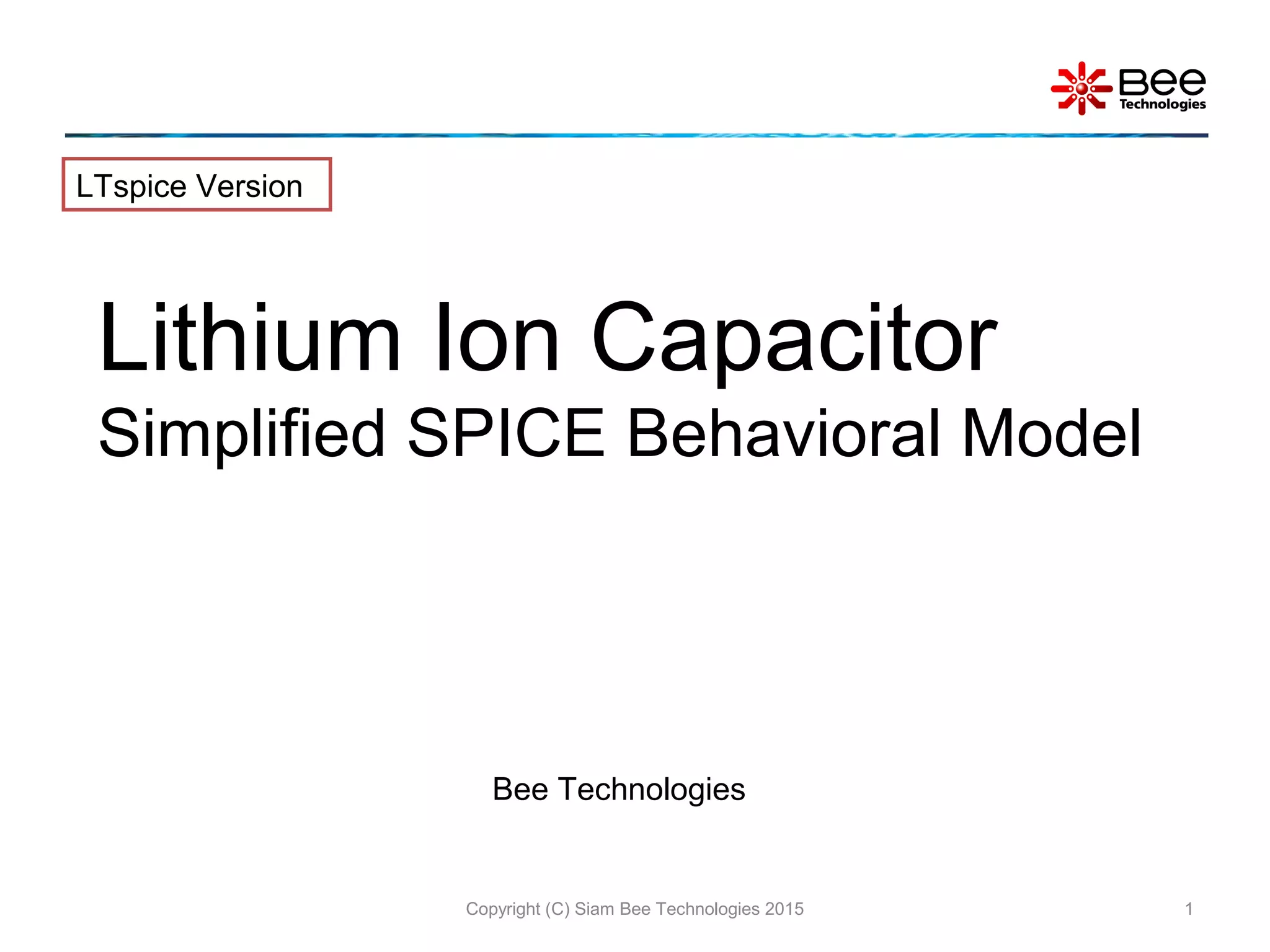 Bee Technologies

LTspice Version

Lithium Ion Capacitor
Simplified SPICE Behavioral Model

Bee Technologies

Copyright (C) Siam Bee Technologies 2015

1